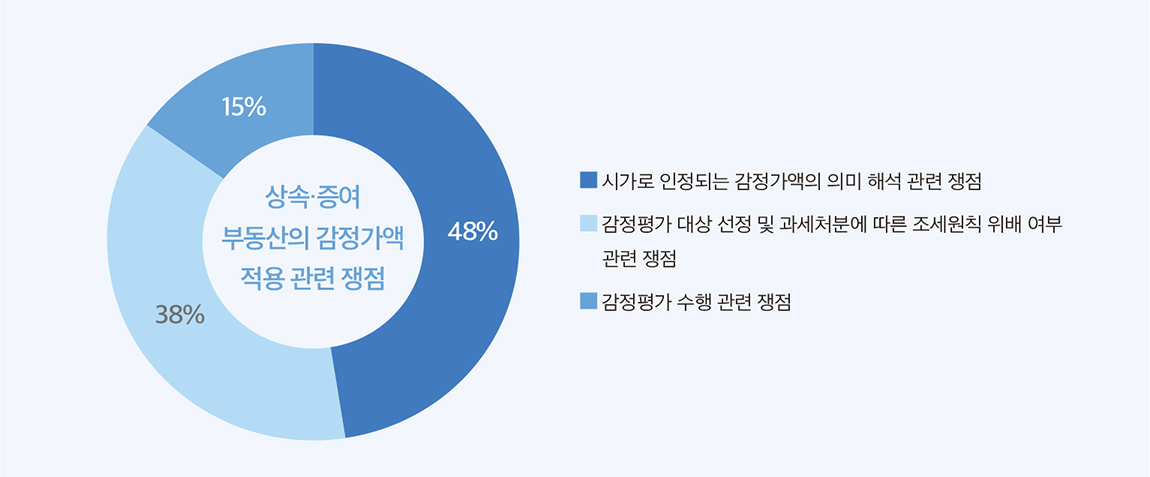 15%

상속·증여
부동산의 감정가액
적용 관련 쟁점

48%

38%

시가로 인정되는 감정가액의 의미 해석 관련 쟁점

감정평가 대상 선정 및 과세처분에 따른 조세원칙 위배 여부 관련 쟁점

감정평가 수행 관련 쟁점